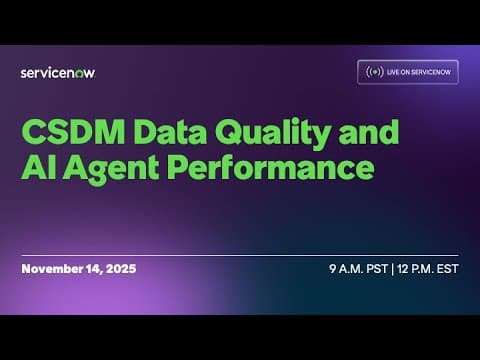 servicenow

LIVE ON SERVICENOW

CSDM Data Quality and AI Agent Performance

November 14, 2025

9 A.M. PST | 12 P.M. EST